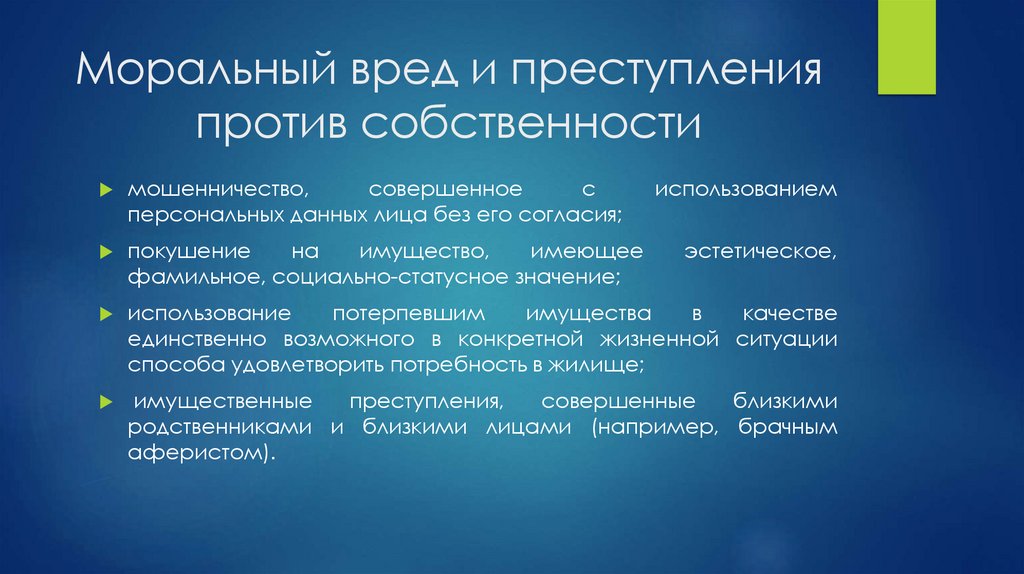 Моральный вред и преступления против собственности

мошенничество, совершенное с использованием персональных данных лица без его согласия;

покушение на имущество, имеющее эстетическое, фамильное, социально-статусное значение;

использование потерпевшим имущества в качестве единственно возможного в конкретной жизненной ситуации способа удовлетворить потребность в жилище;

имущественные преступления, совершенные близкими родственниками и близкими лицами (например, брачным аферистом).